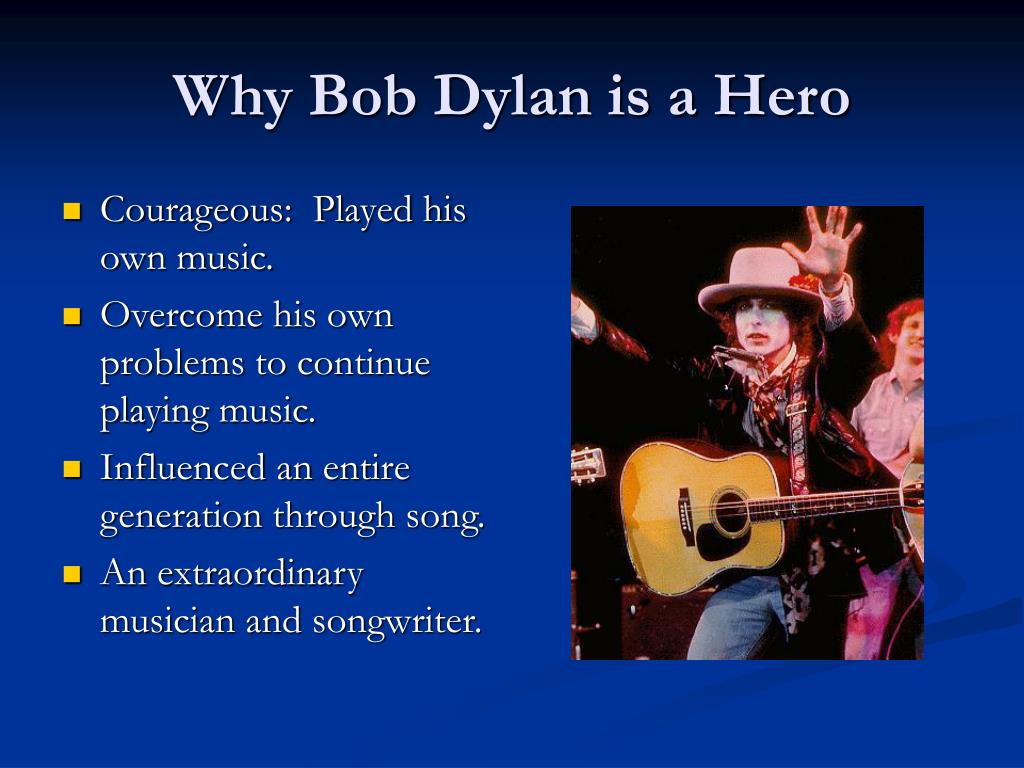 Why Bob Dylan is a Hero

- Courageous: Played his own music.
- Overcome his own problems to continue playing music.
- Influenced an entire generation through song.
- An extraordinary musician and songwriter.